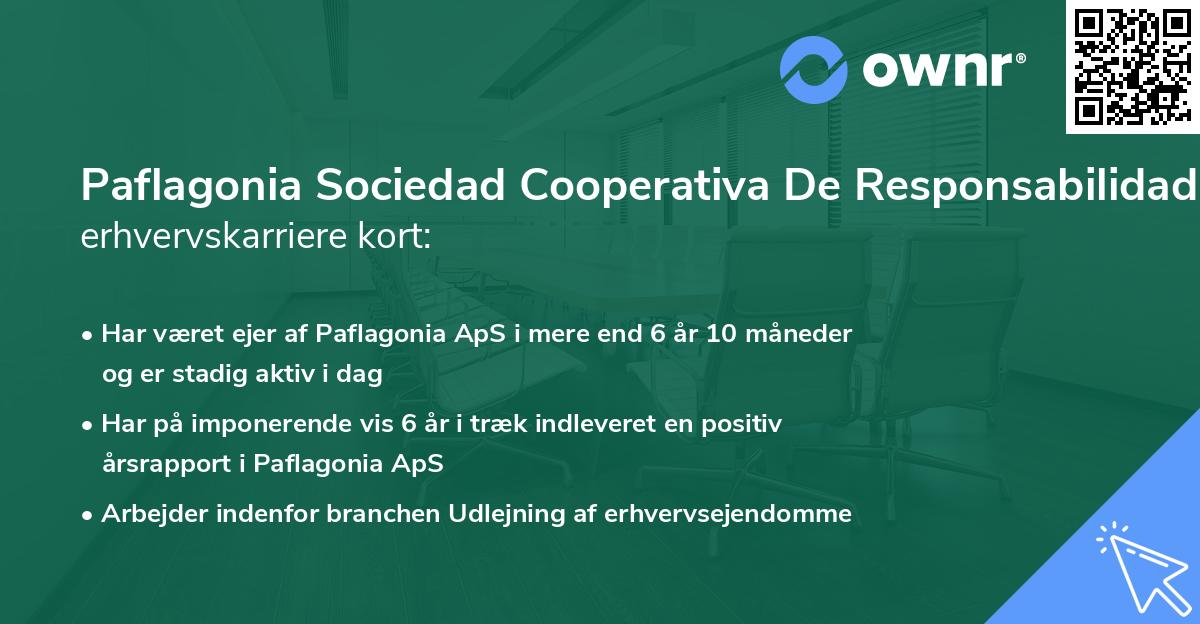 ownr®

Paflagonia Sociedad Cooperativa De Responsabilidad
erhvervskarriere kort:

• Har været ejer af Paflagonia ApS i mere end 6 år 10 måneder og er stadig aktiv i dag
• Har på imponerende vis 6 år i træk indleveret en positiv årsrapport i Paflagonia ApS
• Arbejder indenfor branchen Udlejning af erhvervsejendomme